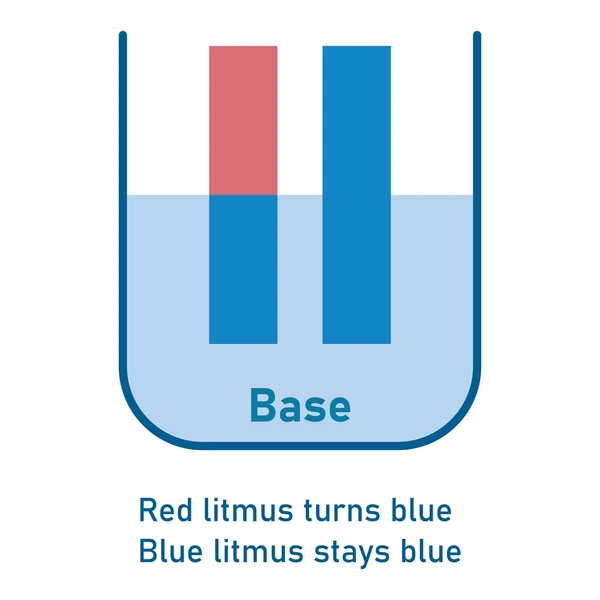 Base

Red litmus turns blue
Blue litmus stays blue